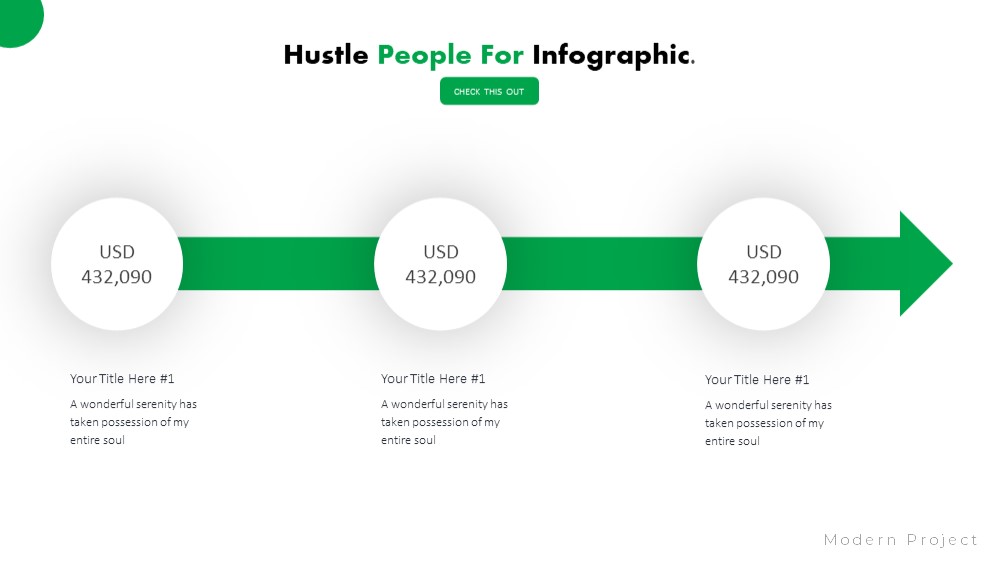 Hustle People For Infographic.

CHECK THIS OUT

USD 432,090

USD 432,090

USD 432,090

Your Title Here #1

A wonderful serenity has taken possession of my entire soul

Your Title Here #1

A wonderful serenity has taken possession of my entire soul

Your Title Here #1

A wonderful serenity has taken possession of my entire soul

Modern Project